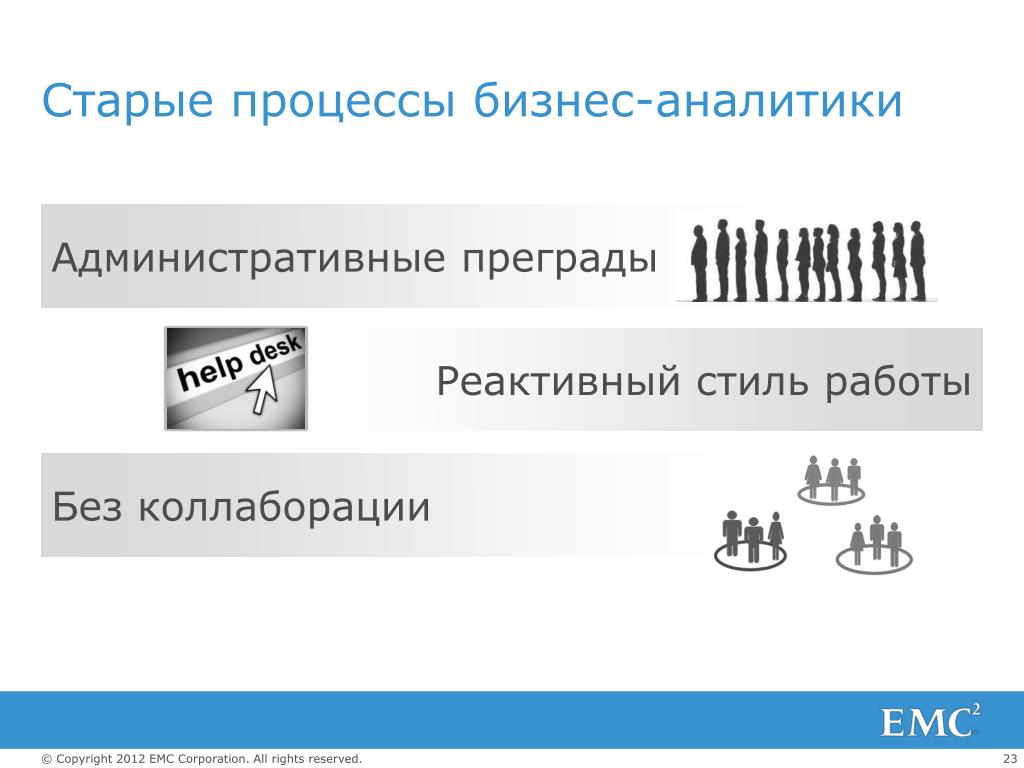 Старые процессы бизнес-аналитики

Административные преграды

help desk

Реактивный стиль работы

Без коллаборации

EMC$^2$

© Copyright 2012 EMC Corporation. All rights reserved.

23